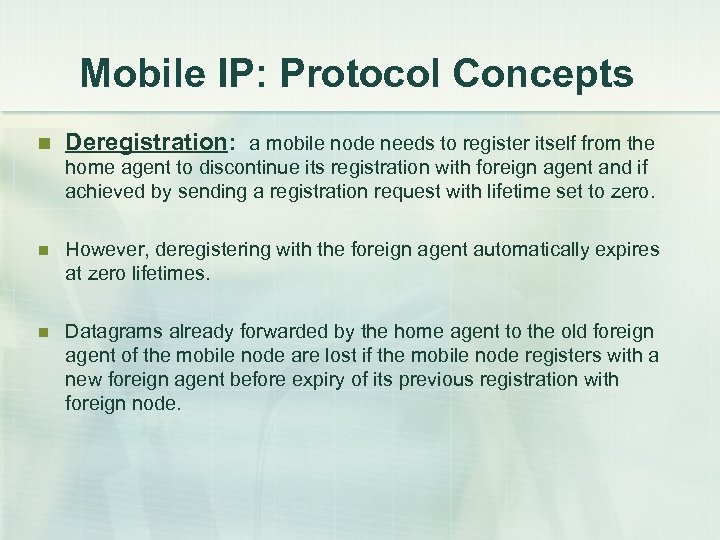 Mobile IP: Protocol Concepts

Deregistration: a mobile node needs to register itself from the home agent to discontinue its registration with foreign agent and if achieved by sending a registration request with lifetime set to zero.

However, deregistering with the foreign agent automatically expires at zero lifetimes.

Datagrams already forwarded by the home agent to the old foreign agent of the mobile node are lost if the mobile node registers with a new foreign agent before expiry of its previous registration with foreign node.